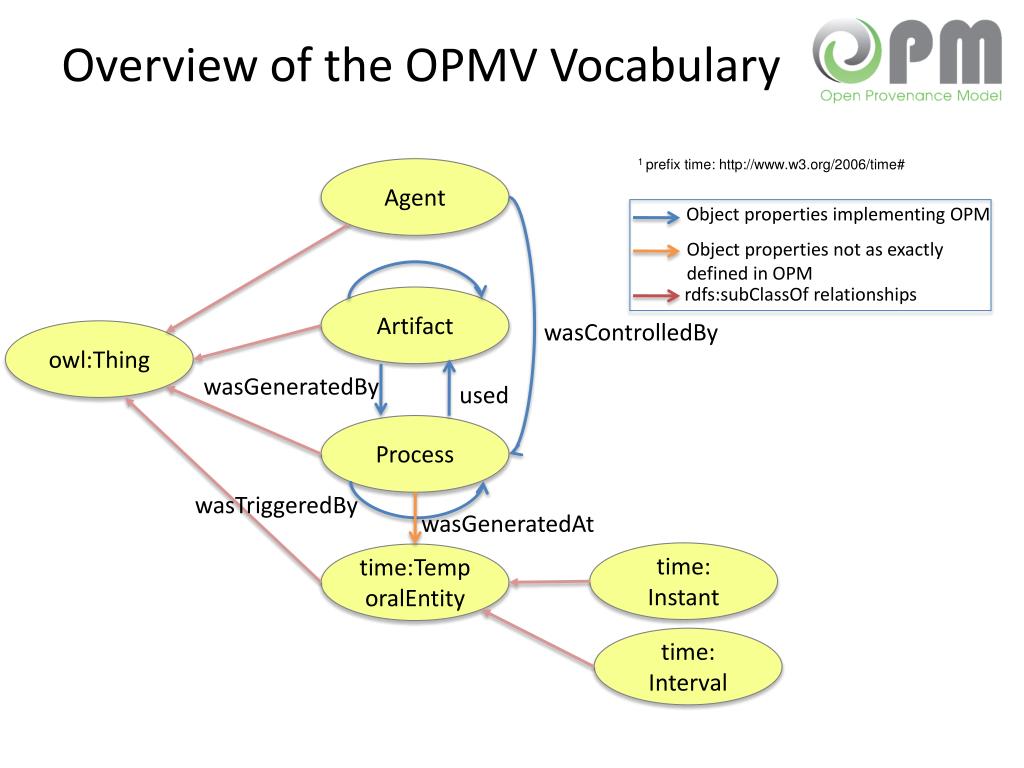 Overview of the OPMV Vocabulary

OPM
Open Provenance Model

$^1$ prefix time: http://www.w3.org/2006/time#

Object properties implementing OPM
Object properties not as exactly defined in OPM
rdfs:subClassOf relationships

Agent
Artifact
owl:Thing
wasControlledBy
wasGeneratedBy
used
Process
wasTriggeredBy
wasGeneratedAt
time:TemporalEntity
time: Instant
time: Interval